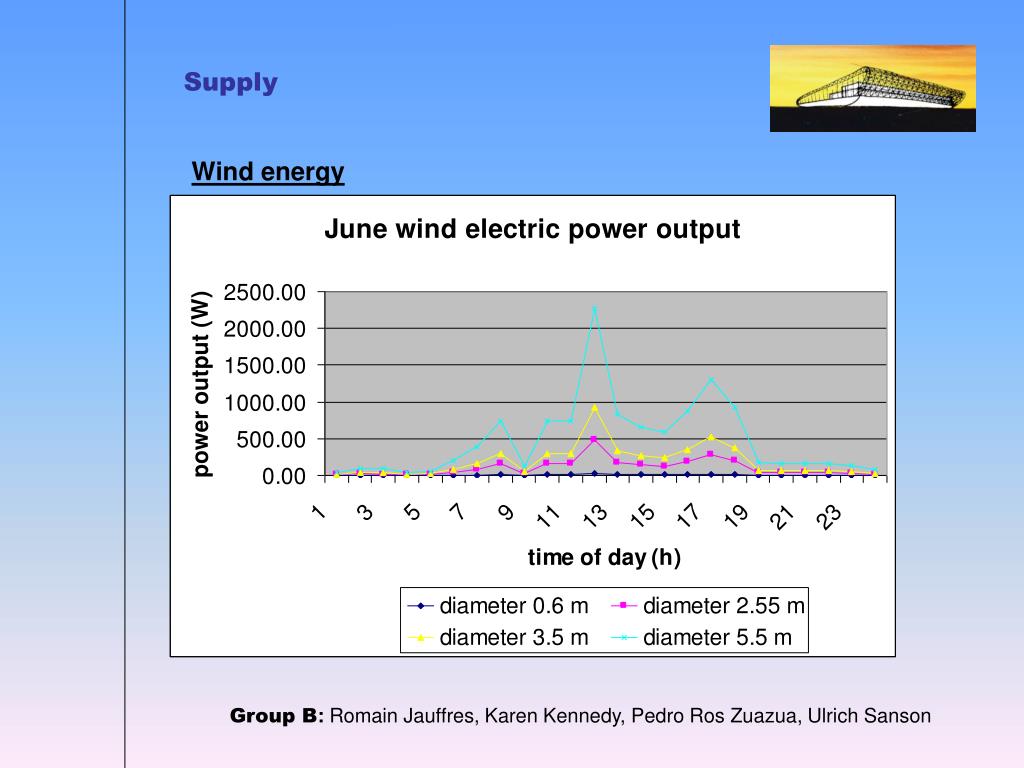 Supply

Wind energy

June wind electric power output

power output (W)

2500.00
2000.00
1500.00
1000.00
500.00
0.00

1 3 5 7 9 11 13 15 17 19 21 23

time of day (h)

diameter 0.6 m
diameter 2.55 m
diameter 3.5 m
diameter 5.5 m

Group B: Romain Jauffres, Karen Kennedy, Pedro Ros Zuazua, Ulrich Sanson